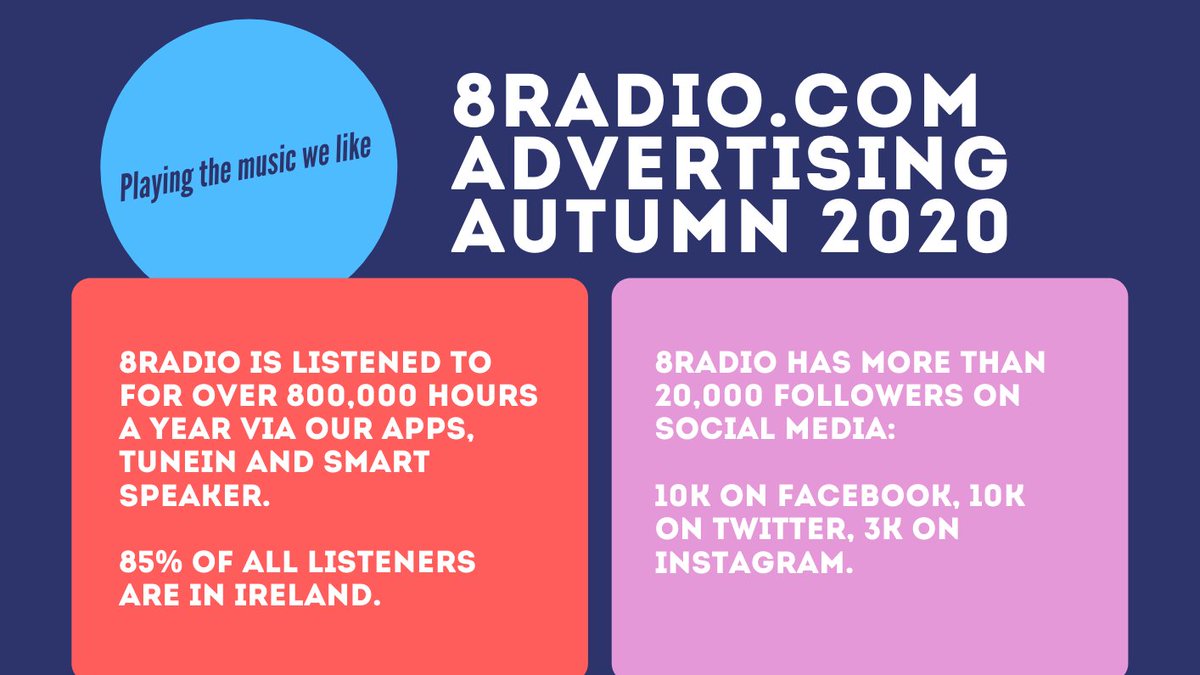 Playing the music we like

8RADIO.COM ADVERTISING AUTUMN 2020

8RADIO IS LISTENED TO FOR OVER 800,000 HOURS A YEAR VIA OUR APPS, TUNEIN AND SMART SPEAKER.

85% OF ALL LISTENERS ARE IN IRELAND.

8RADIO HAS MORE THAN 20,000 FOLLOWERS ON SOCIAL MEDIA:

10K ON FACEBOOK, 10K ON TWITTER, 3K ON INSTAGRAM.